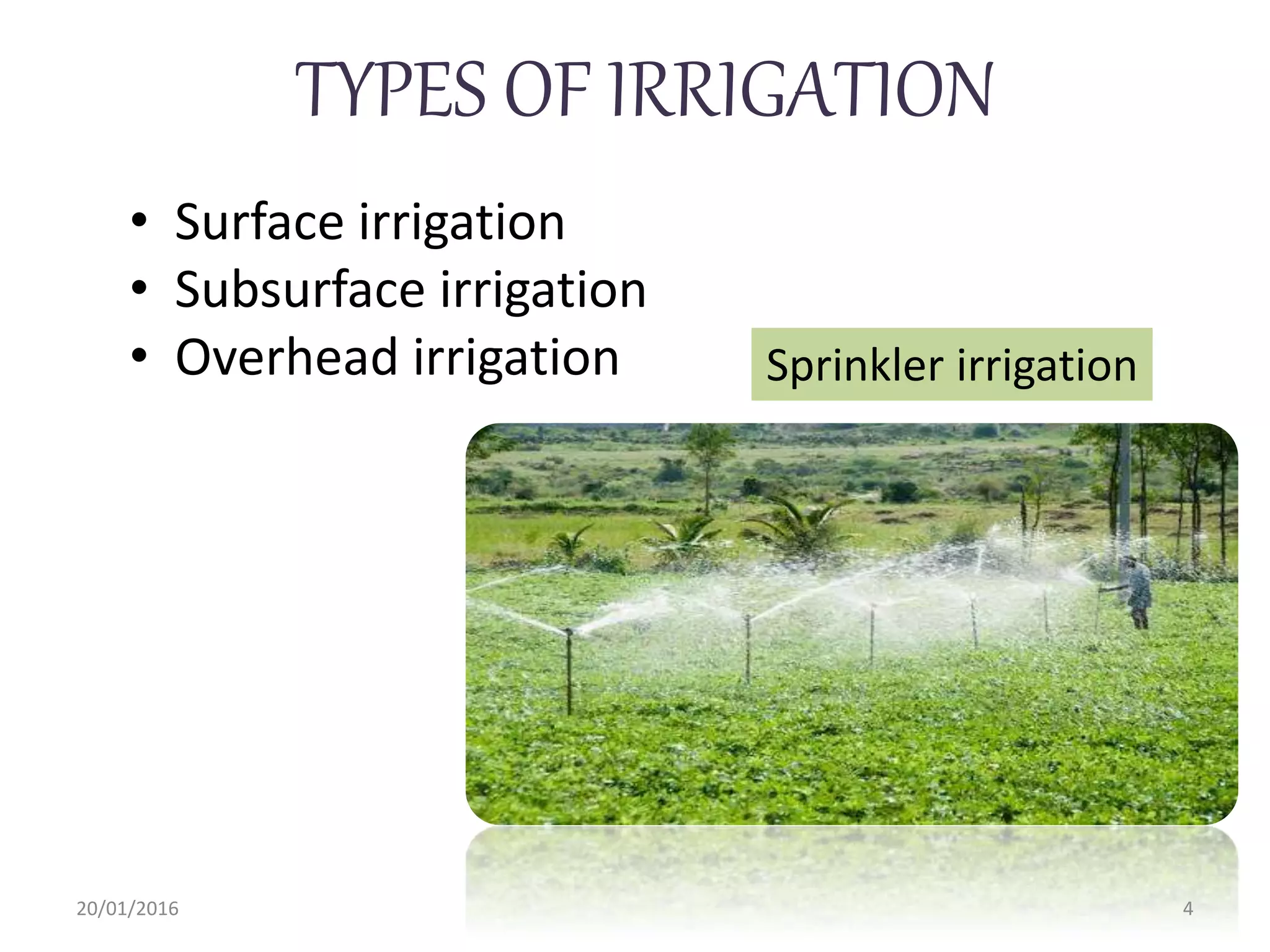 TYPES OF IRRIGATION

• Surface irrigation
• Subsurface irrigation
• Overhead irrigation

Sprinkler irrigation

20/01/2016

4